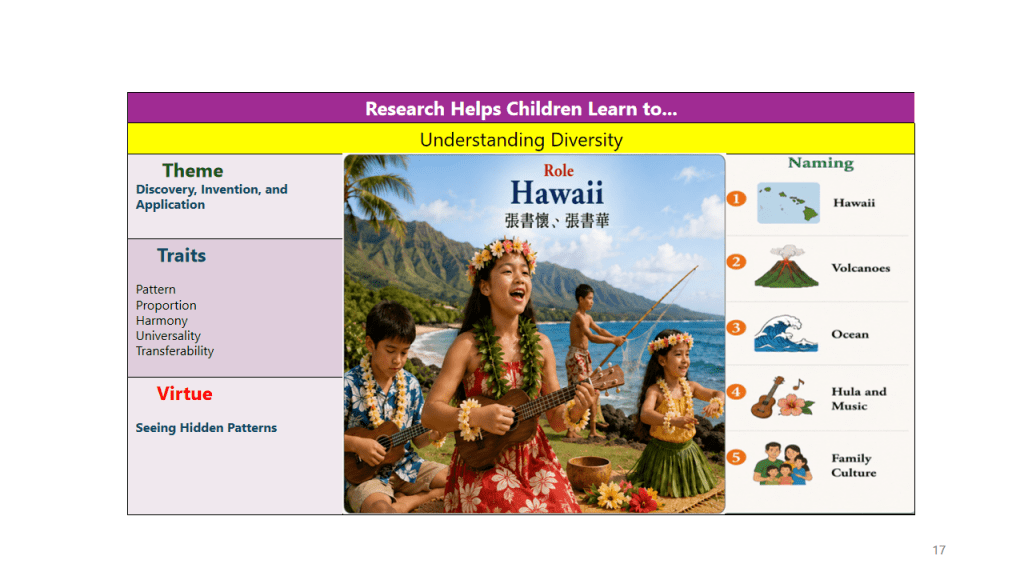 Research Helps Children Learn to...

Understanding Diversity

Theme

Discovery, Invention, and Application

Traits

Pattern
Proportion
Harmony
Universality
Transferability

Virtue

Seeing Hidden Patterns

Role

Hawaii

張書懷、張書華

Naming

1 Hawaii

2 Volcanoes

3 Ocean

4 Hula and Music

5 Family Culture

17